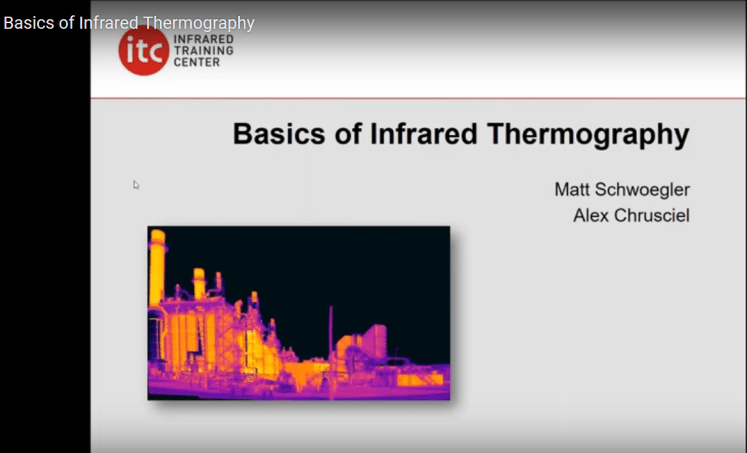 Basics of Infrared Thermography

itc INFRARED TRAINING CENTER

Basics of Infrared Thermography

Matt Schwoegler
Alex Chrusciel